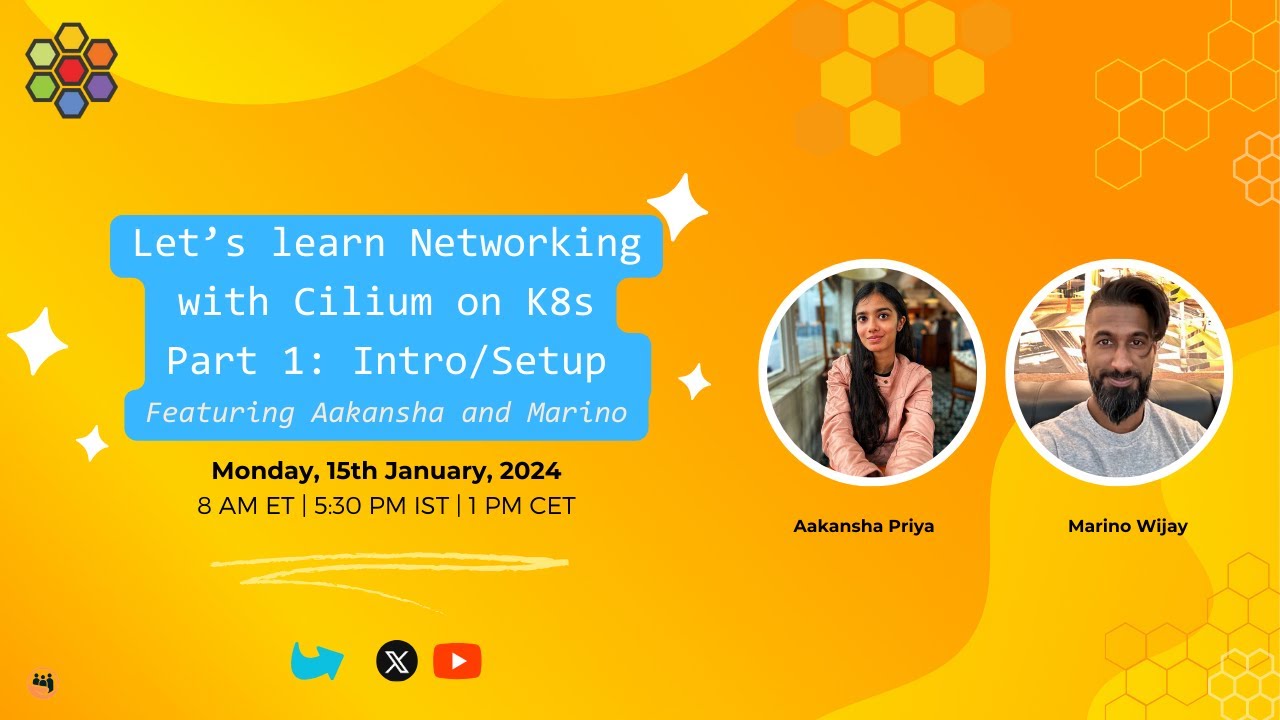 Let's learn Networking with Cilium on K8s
Part 1: Intro/Setup
Featuring Aakansha and Marino

Monday, 15th January, 2024
8 AM ET | 5:30 PM IST | 1 PM CET

Aakansha Priya

Marino Wijay